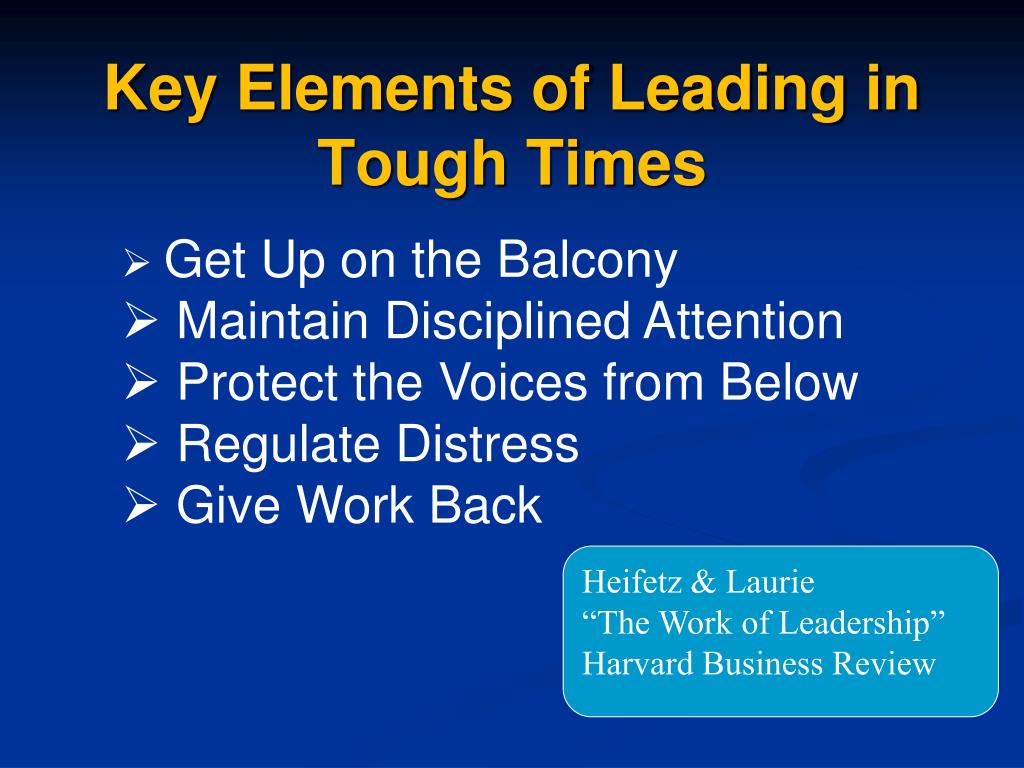 Key Elements of Leading in Tough Times

➢ Get Up on the Balcony
➢ Maintain Disciplined Attention
➢ Protect the Voices from Below
➢ Regulate Distress
➢ Give Work Back

Heifetz & Laurie
“The Work of Leadership”
Harvard Business Review